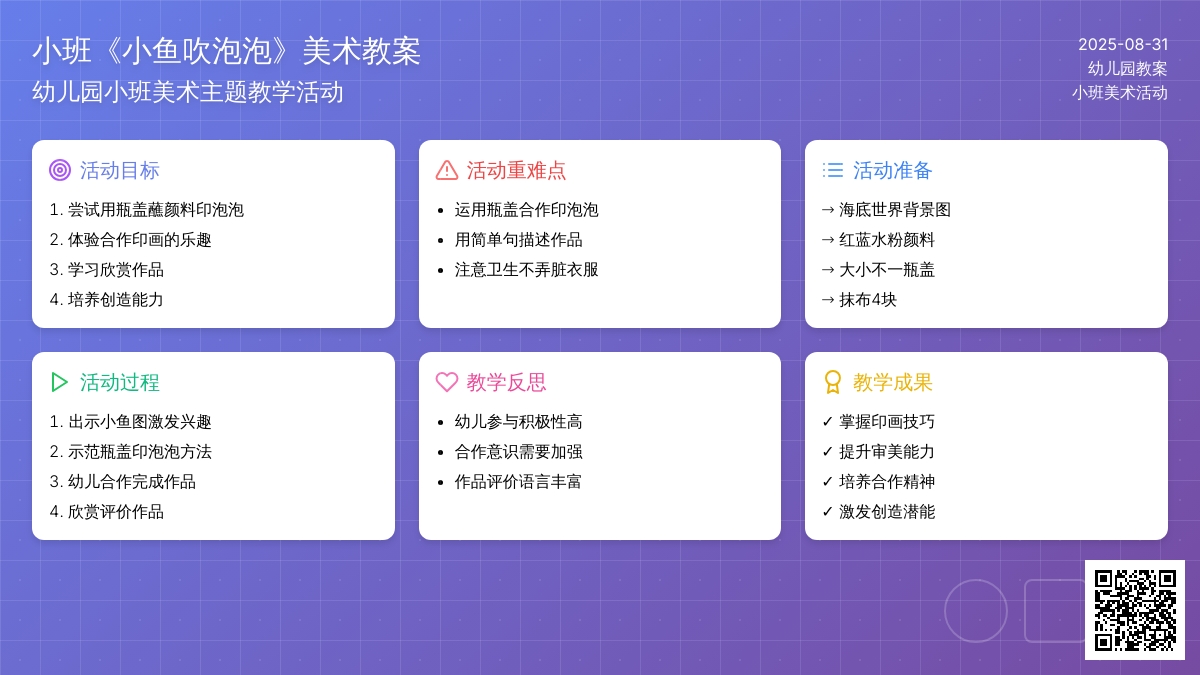 小班《小鱼吹泡泡》美术教案

幼儿园小班美术主题教学活动

2025-08-31
幼儿园教案
小班美术活动

活动目标

1. 尝试用瓶盖蘸颜料印泡泡
2. 体验合作印画的乐趣
3. 学习欣赏作品
4. 培养创造能力

活动重难点

• 运用瓶盖合作印泡泡
• 用简单句描述作品
• 注意卫生不弄脏衣服

活动准备

→ 海底世界背景图
→ 红蓝水粉颜料
→ 大小不一瓶盖
→ 抹布4块

活动过程

1. 出示小鱼图激发兴趣
2. 示范瓶盖印泡泡方法
3. 幼儿合作完成作品
4. 欣赏评价作品

教学反思

• 幼儿参与积极性高
• 合作意识需要加强
• 作品评价语言丰富

教学成果

✓ 掌握印画技巧
✓ 提升审美能力
✓ 培养合作精神
✓ 激发创造潜能